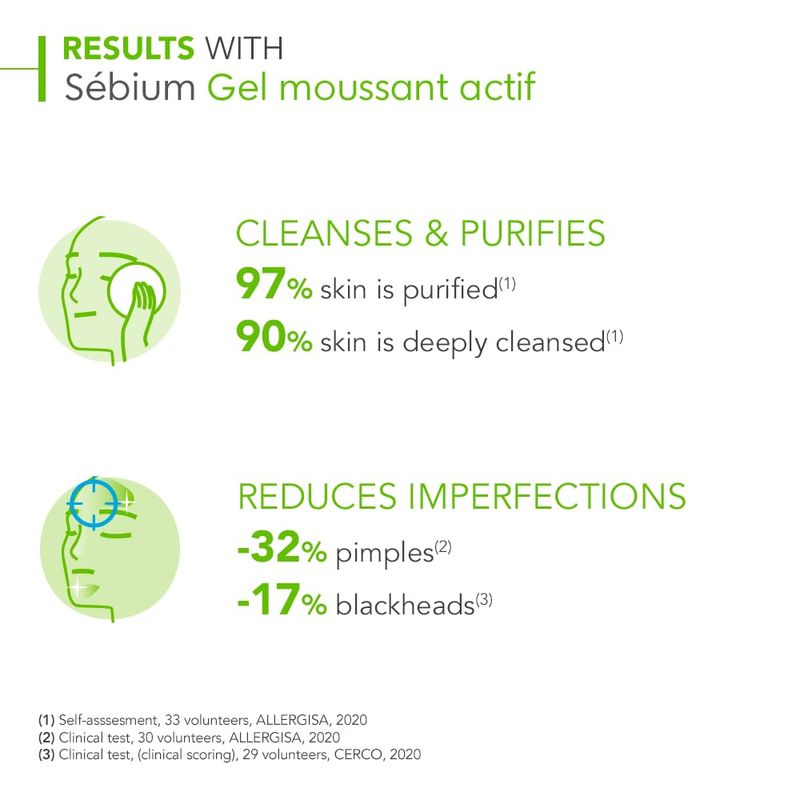 RESULTS WITH
Sébium Gel moussant actif

CLEANSES & PURIFIES
97% skin is purified$^{(1)}$
90% skin is deeply cleansed$^{(1)}$

REDUCES IMPERFECTIONS
-32% pimples$^{(2)}$
-17% blackheads$^{(3)}$

(1) Self-asssesment, 33 volunteers, ALLERGISA, 2020
(2) Clinical test, 30 volunteers, ALLERGISA, 2020
(3) Clinical test, (clinical scoring), 29 volunteers, CERCO, 2020